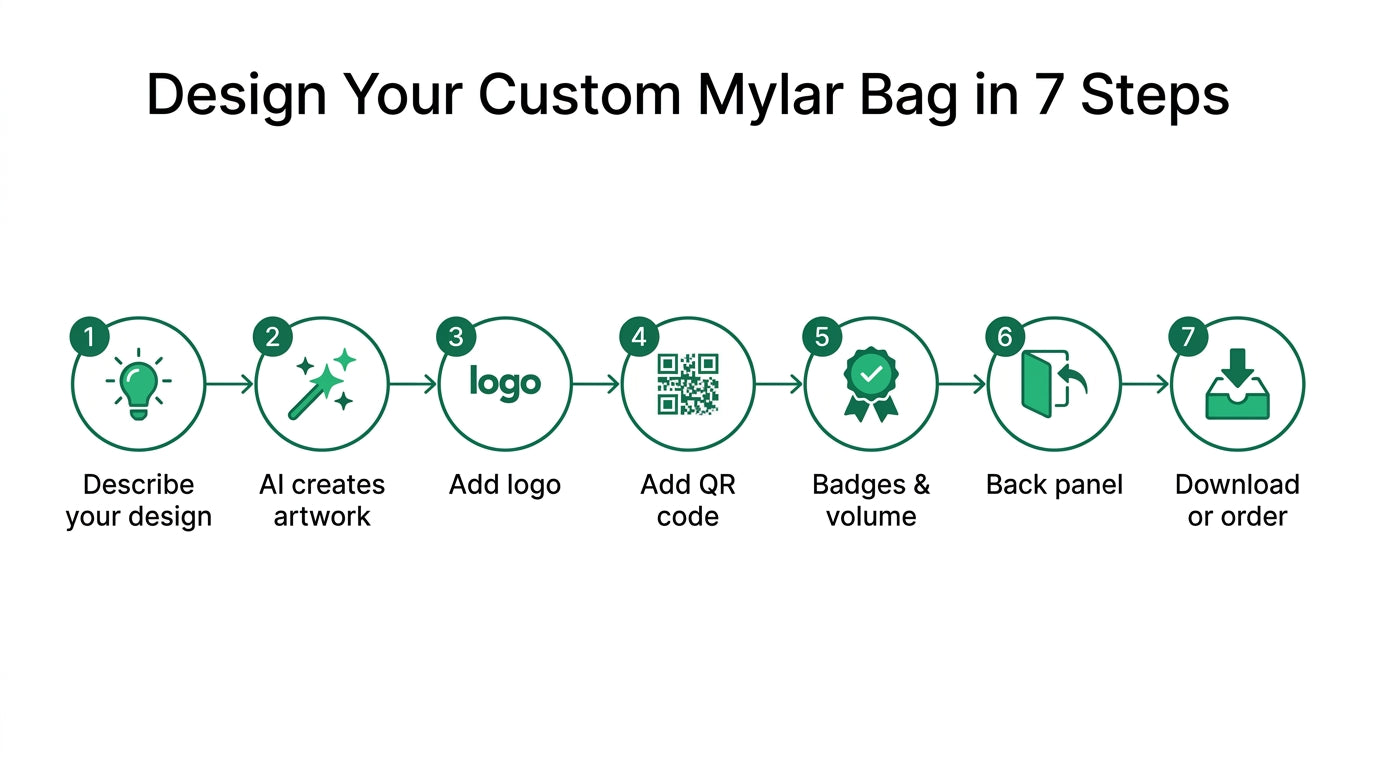 Design Your Custom Mylar Bag in 7 Steps

1
Describe your design

2
AI creates artwork

3
logo
Add logo

4
Add QR code

5
Badges & volume

6
Back panel

7
Download or order